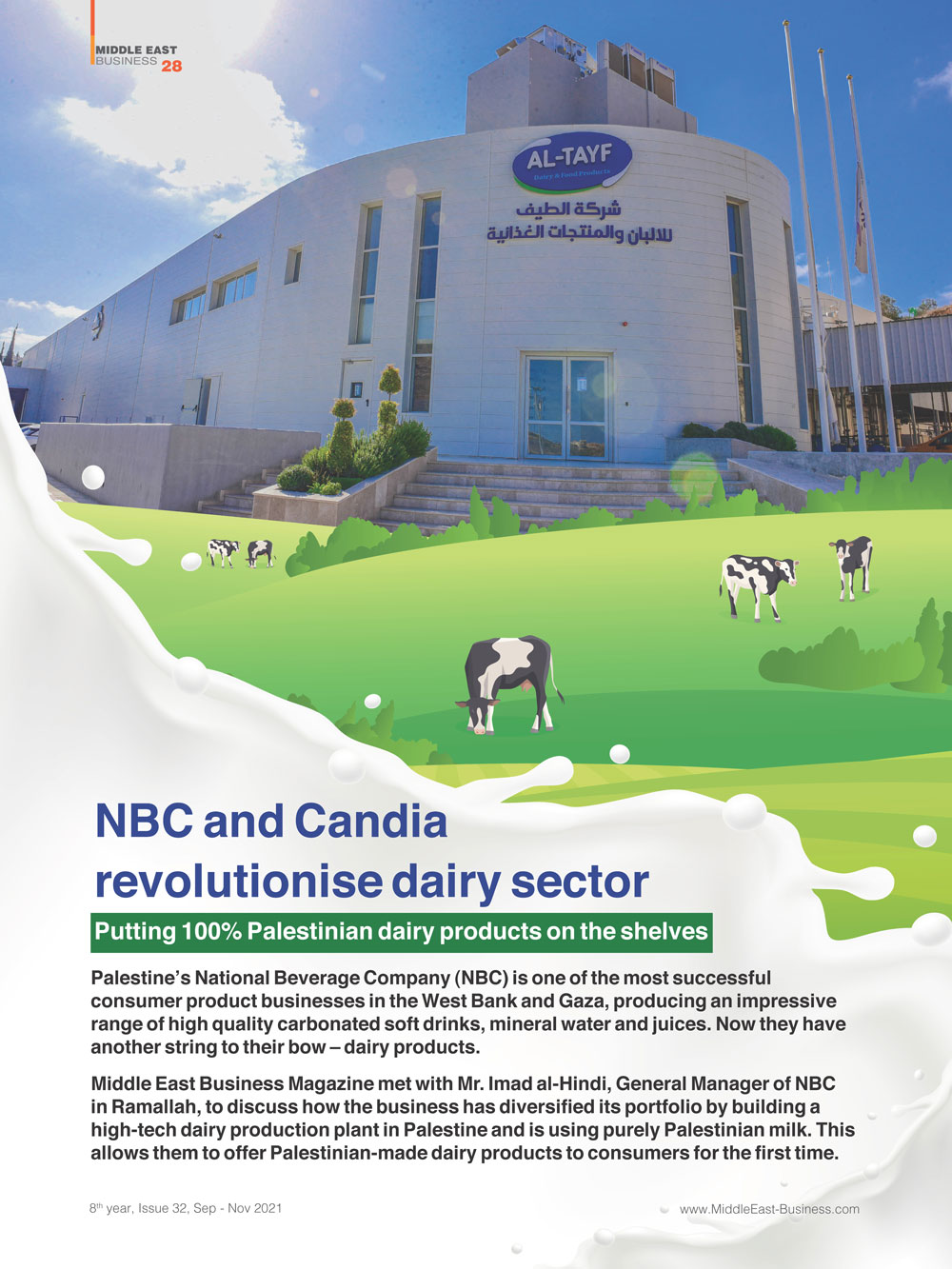 MIDDLE EAST
BUSINESS 28

AL-TAYF
Dairy & Food Products
شركة الطيف
للالبان والمنتجات الغذائية

NBC and Candia revolutionise dairy sector

Putting 100% Palestinian dairy products on the shelves

Palestine's National Beverage Company (NBC) is one of the most successful consumer product businesses in the West Bank and Gaza, producing an impressive range of high quality carbonated soft drinks, mineral water and juices. Now they have another string to their bow – dairy products.

Middle East Business Magazine met with Mr. Imad al-Hindi, General Manager of NBC in Ramallah, to discuss how the business has diversified its portfolio by building a high-tech dairy production plant in Palestine and is using purely Palestinian milk. This allows them to offer Palestinian-made dairy products to consumers for the first time.

8$^{th}$ year, Issue 32, Sep - Nov 2021

www.MiddleEast-Business.com